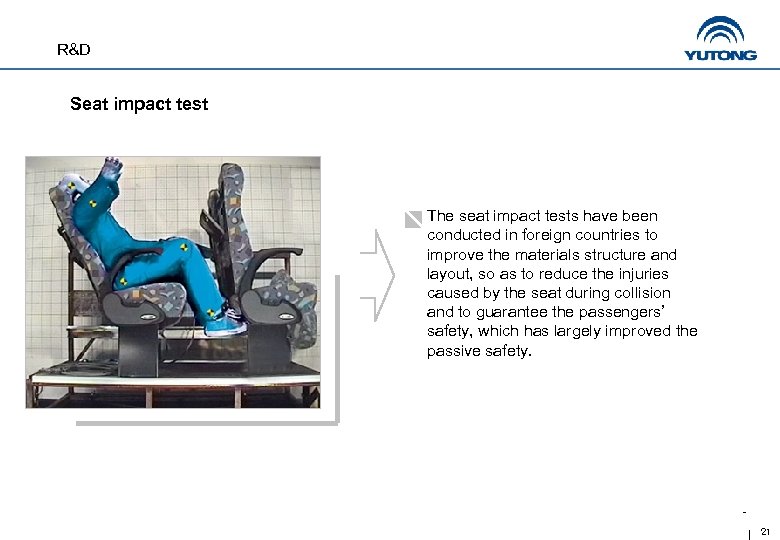 R&D

YUTONG

Seat impact test

The seat impact tests have been conducted in foreign countries to improve the materials structure and layout, so as to reduce the injuries caused by the seat during collision and to guarantee the passengers' safety, which has largely improved the passive safety.

21